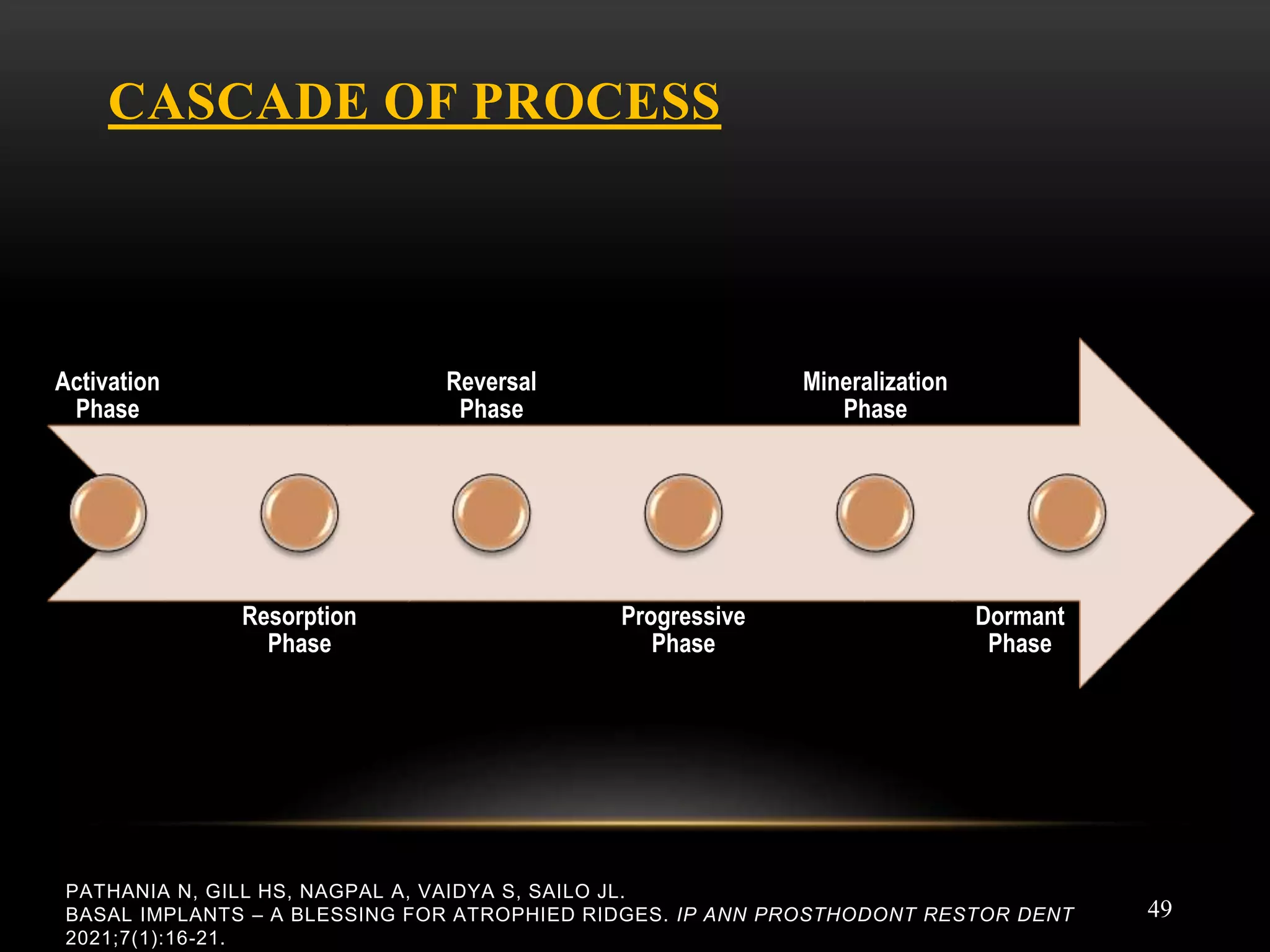 CASCADE OF PROCESS

Activation Phase

Resorption Phase

Reversal Phase

Progressive Phase

Mineralization Phase

Dormant Phase

PATHANIA N, GILL HS, NAGPAL A, VAIDYA S, SAILO JL.
BASAL IMPLANTS – A BLESSING FOR ATROPHIED RIDGES. IP ANN PROSTHODONT RESTOR DENT 2021;7(1):16-21.

49